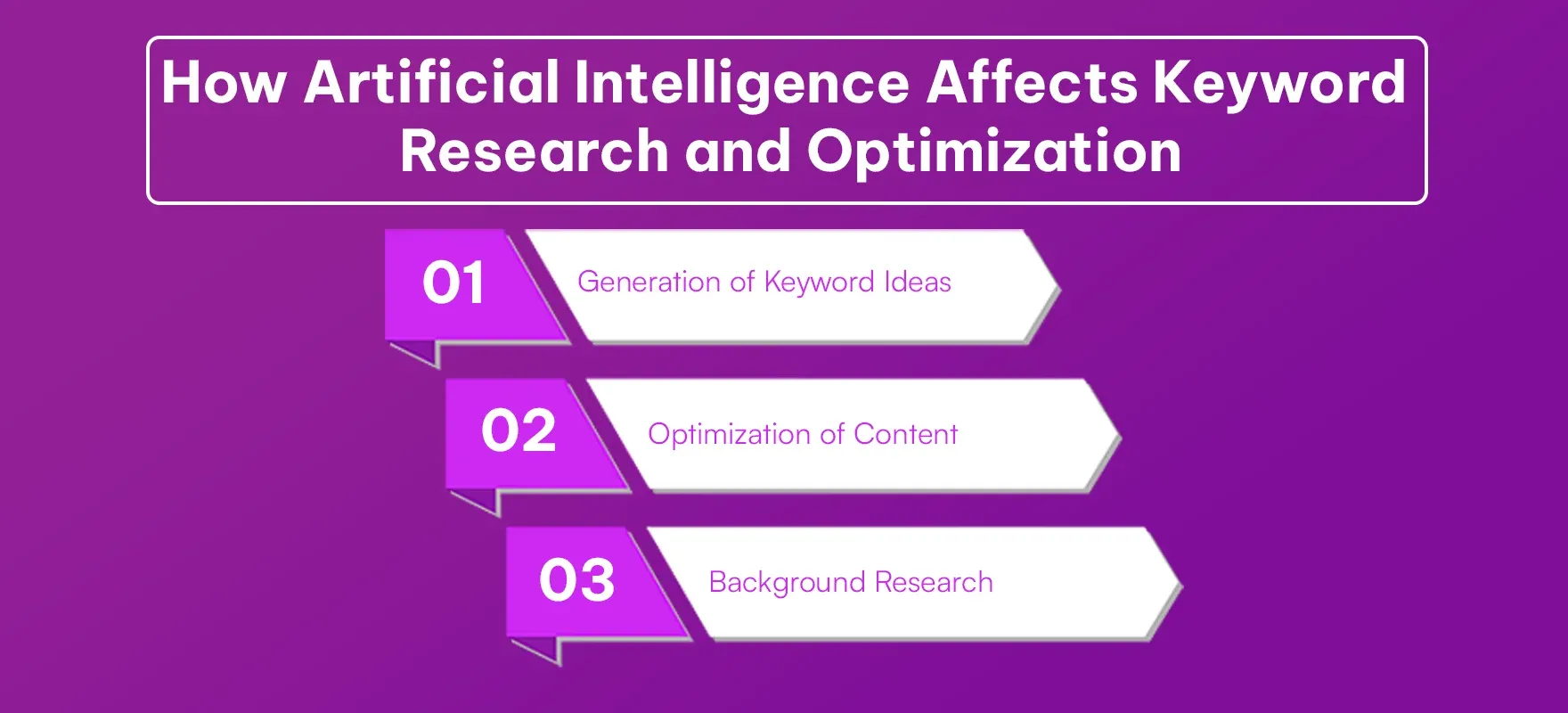 How Artificial Intelligence Affects Keyword Research and Optimization

01 Generation of Keyword Ideas

02 Optimization of Content

03 Background Research